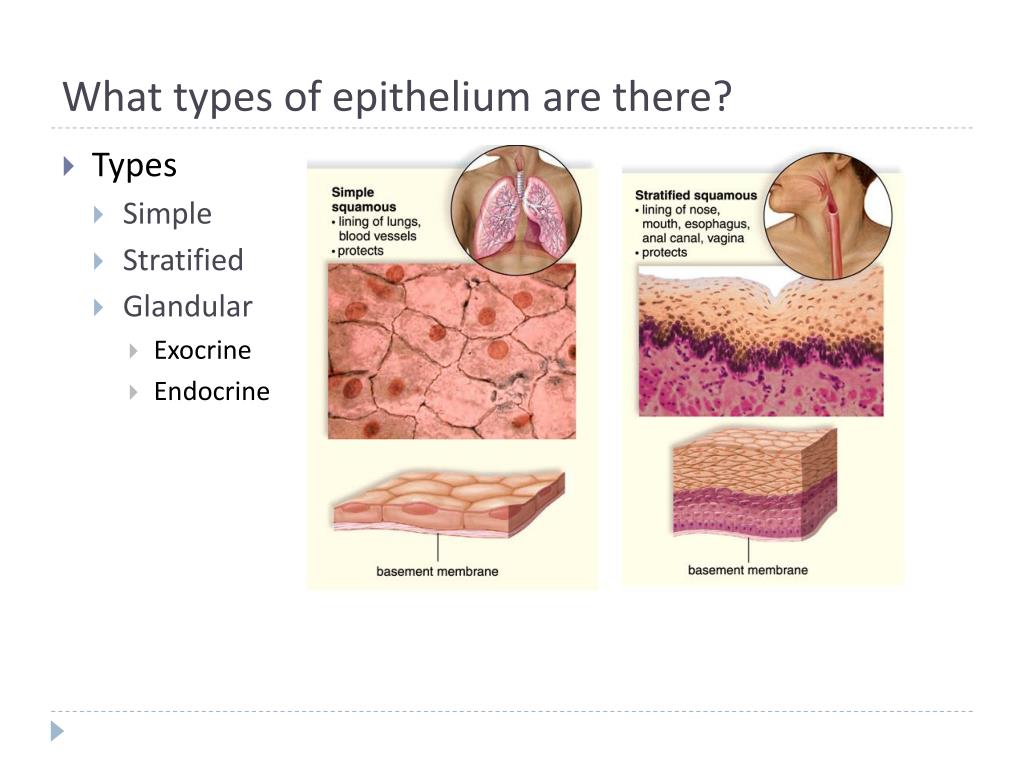 What types of epithelium are there?

Types
Simple
Stratified
Glandular
Exocrine
Endocrine

Simple squamous
• lining of lungs, blood vessels
• protects

basement membrane

Stratified squamous
• lining of nose, mouth, esophagus, anal canal, vagina
• protects

basement membrane